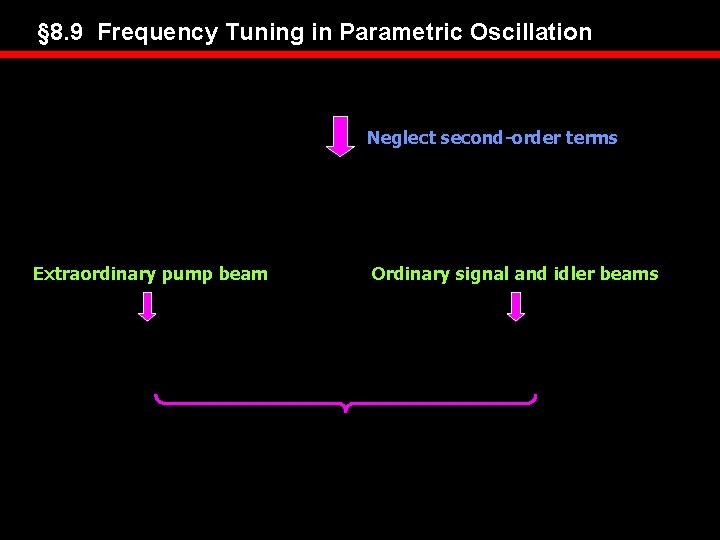 §8.9 Frequency Tuning in Parametric Oscillation

Neglect second-order terms

Extraordinary pump beam

Ordinary signal and idler beams